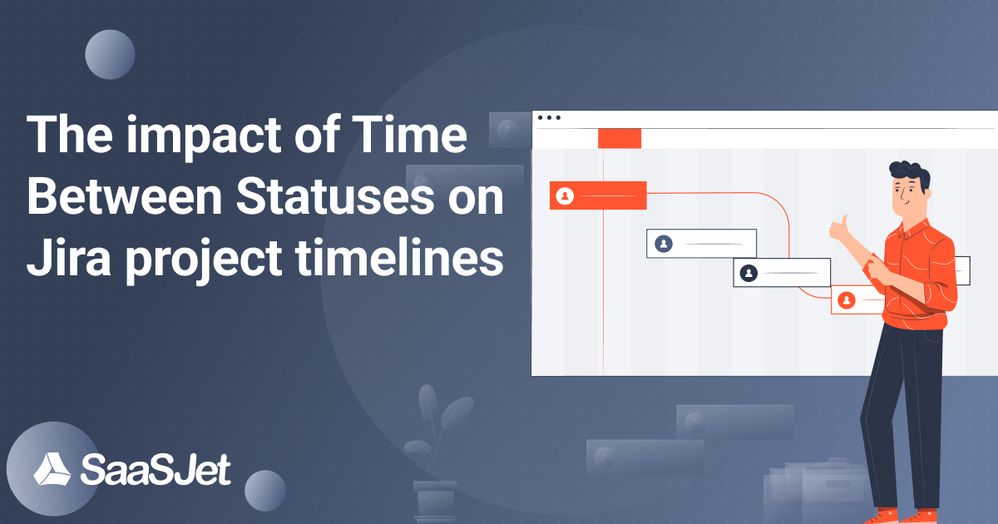 The impact of Time Between Statuses on Jira project timelines

SaaSJet